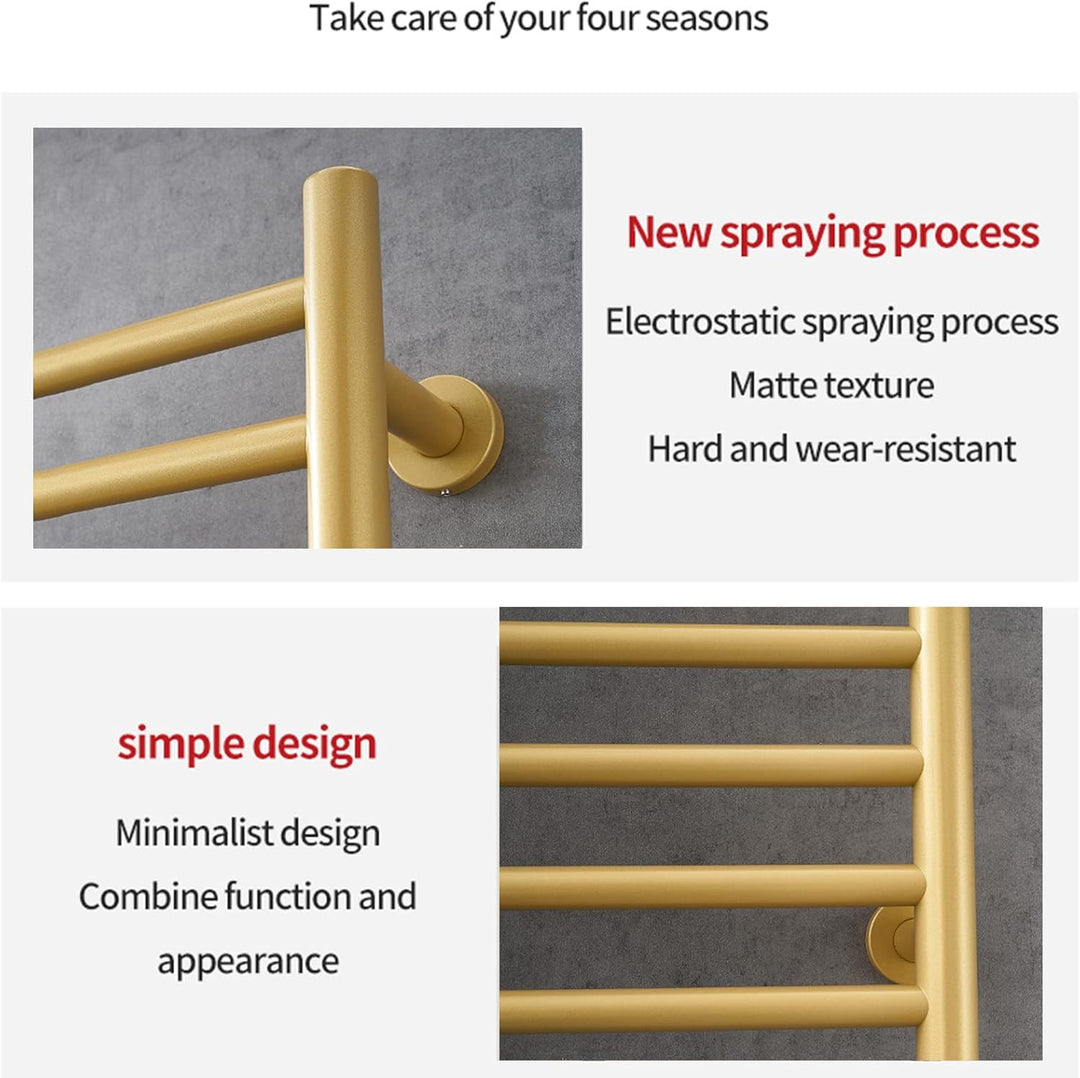 Take care of your four seasons

New spraying process

Electrostatic spraying process
Matte texture
Hard and wear-resistant

simple design

Minimalist design
Combine function and appearance